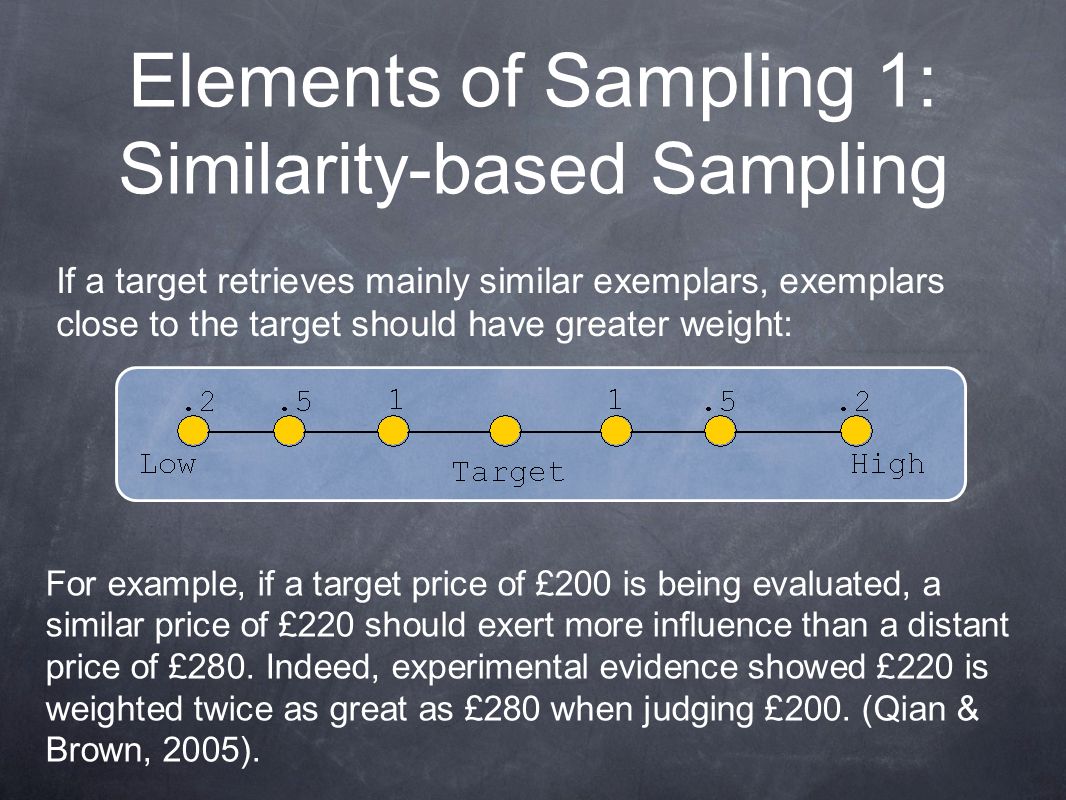 Elements of Sampling 1: Similarity-based Sampling

If a target retrieves mainly similar exemplars, exemplars close to the target should have greater weight:

.2 .5 1 1 .5 .2

Low Target High

For example, if a target price of £200 is being evaluated, a similar price of £220 should exert more influence than a distant price of £280. Indeed, experimental evidence showed £220 is weighted twice as great as £280 when judging £200. (Qian & Brown, 2005).